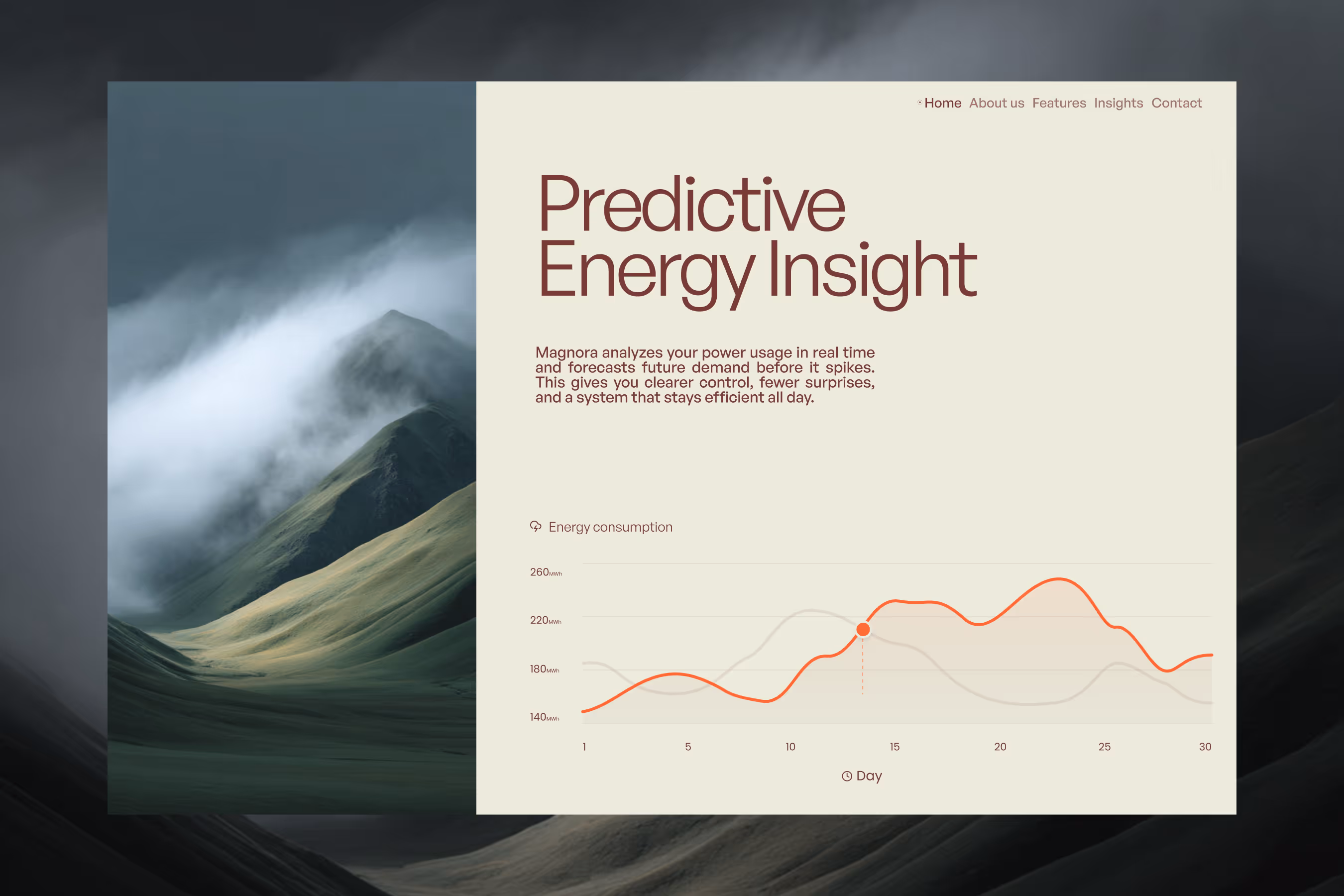 Home About us Features Insights Contact

Predictive Energy Insight

Magnora analyzes your power usage in real time and forecasts future demand before it spikes. This gives you clearer control, fewer surprises, and a system that stays efficient all day.

Energy consumption

260MWh
220MWh
180MWh
140MWh

1 5 10 15 20 25 30

Day